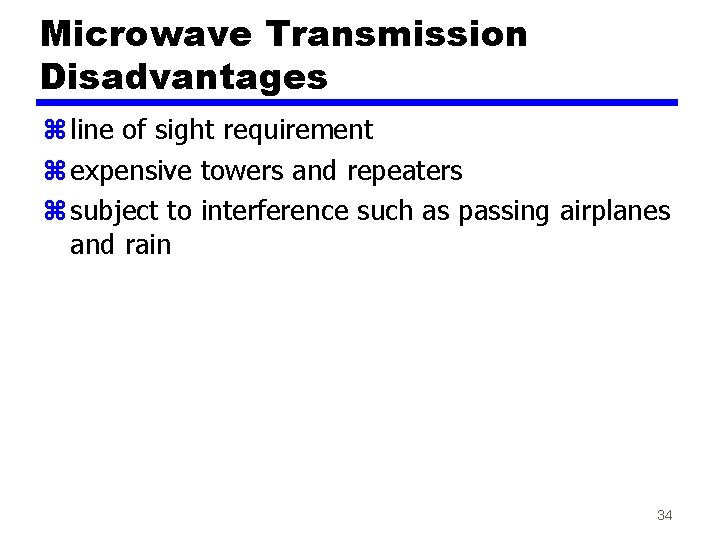 Microwave Transmission Disadvantages

⌘ line of sight requirement

⌘ expensive towers and repeaters

⌘ subject to interference such as passing airplanes and rain

34